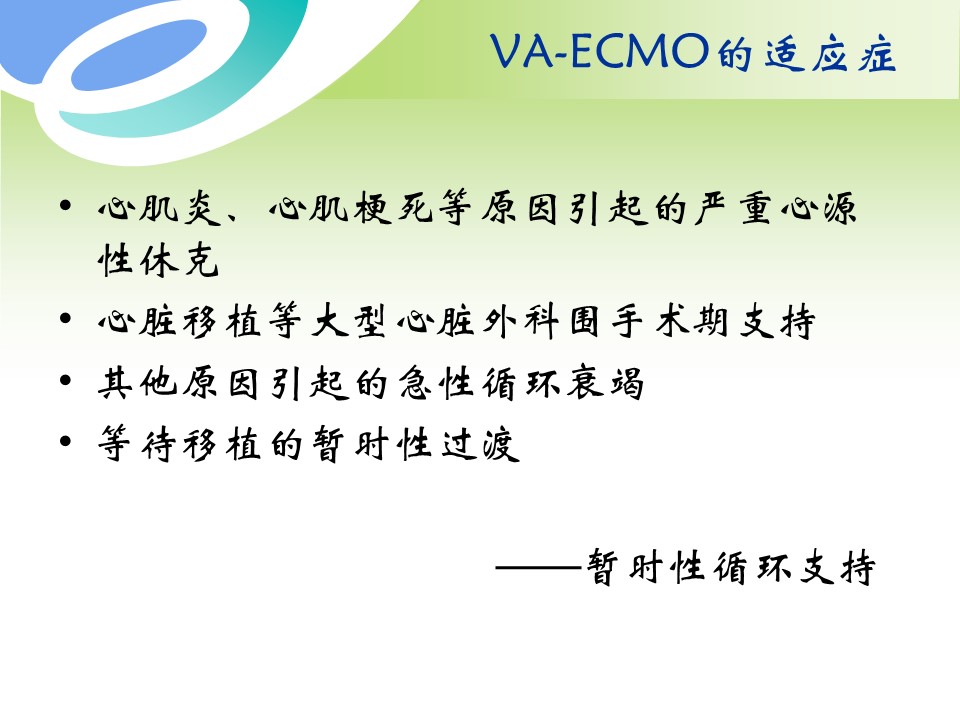 VA-ECMO的适应症

• 心肌炎、心肌梗死等原因引起的严重心源性休克
• 心脏移植等大型心脏外科围手术期支持
• 其他原因引起的急性循环衰竭
• 等待移植的暂时性过渡

——暂时性循环支持